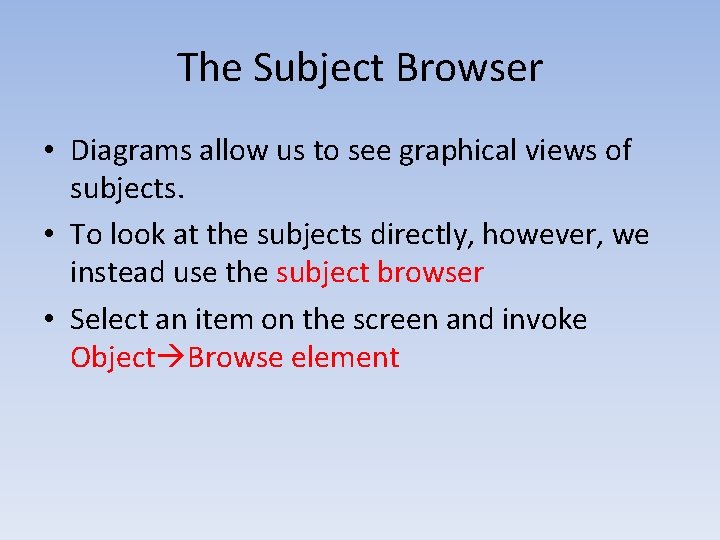 The Subject Browser

• Diagrams allow us to see graphical views of subjects.

• To look at the subjects directly, however, we instead use the subject browser

• Select an item on the screen and invoke Object→Browse element